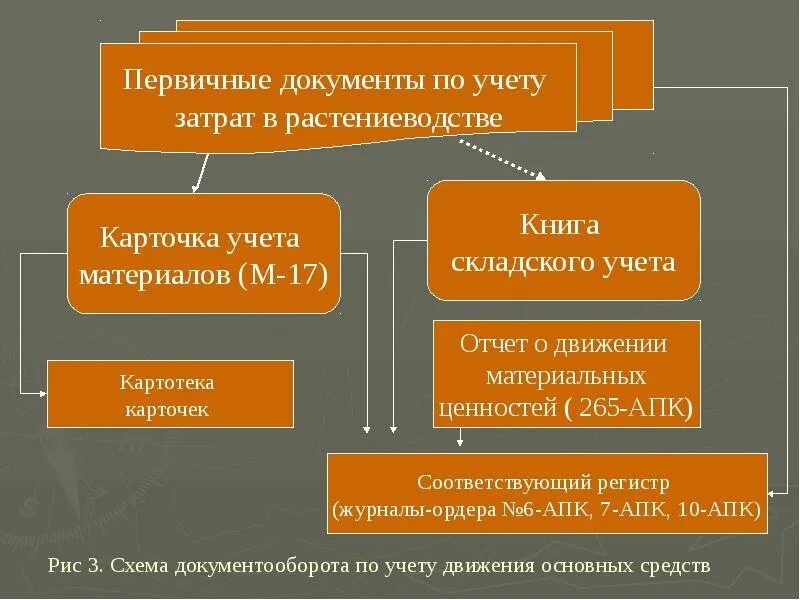 Первичные документы по учету затрат в растениеводстве

Карточка учета материалов (М-17)

Книга складского учета

Картотека карточек

Отчет о движении материальных ценностей ( 265-АПК)

Соответствующий регистр (журналы-ордера №6-АПК, 7-АПК, 10-АПК)

Рис 3. Схема документооборота по учету движения основных средств